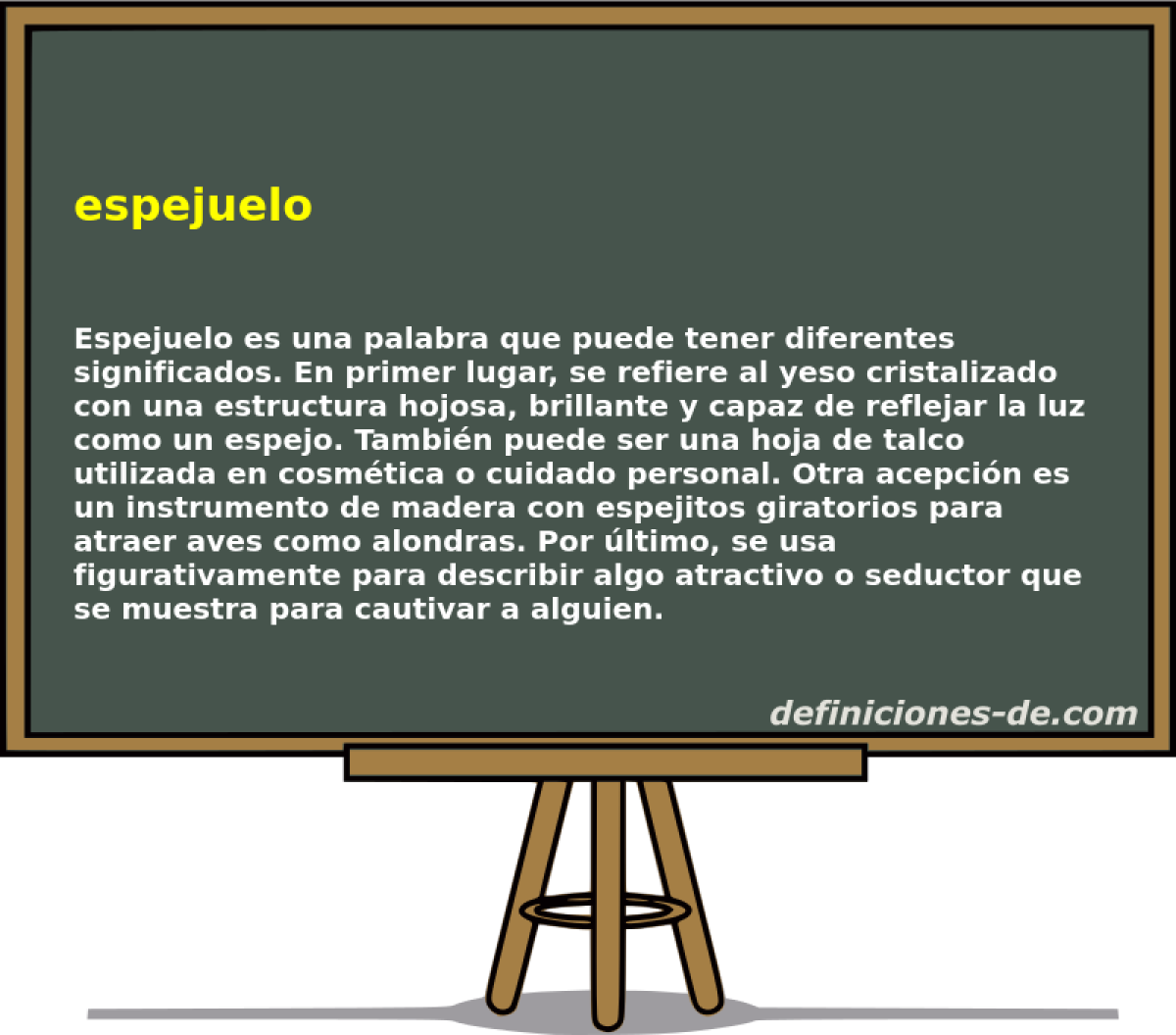 espejuelo

Espejuelo es una palabra que puede tener diferentes significados. En primer lugar, se refiere al yeso cristalizado con una estructura hojosa, brillante y capaz de reflejar la luz como un espejo. También puede ser una hoja de talco utilizada en cosmética o cuidado personal. Otra acepción es un instrumento de madera con espejitos giratorios para atraer aves como alondras. Por último, se usa figurativamente para describir algo atractivo o seductor que se muestra para cautivar a alguien.

definiciones-de.com